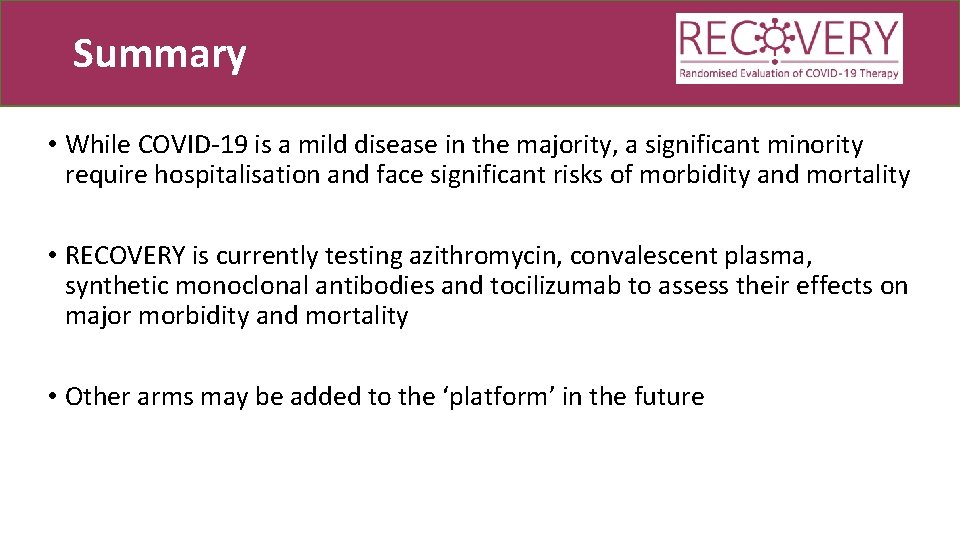 Summary

RECOVERY
Randomised Evaluation of COVID-19 Therapy

• While COVID-19 is a mild disease in the majority, a significant minority require hospitalisation and face significant risks of morbidity and mortality

• RECOVERY is currently testing azithromycin, convalescent plasma, synthetic monoclonal antibodies and tocilizumab to assess their effects on major morbidity and mortality

• Other arms may be added to the ‘platform’ in the future